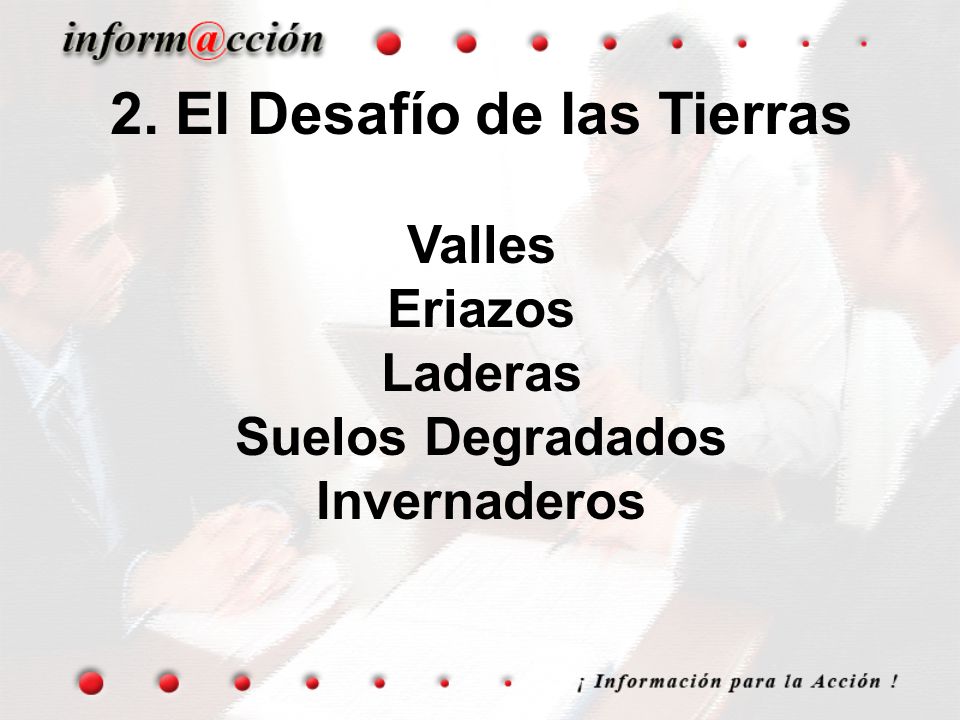 inform@cción

2. El Desafío de las Tierras

Valles
Eriazos
Laderas
Suelos Degradados
Invernaderos

¡ Información para la Acción !